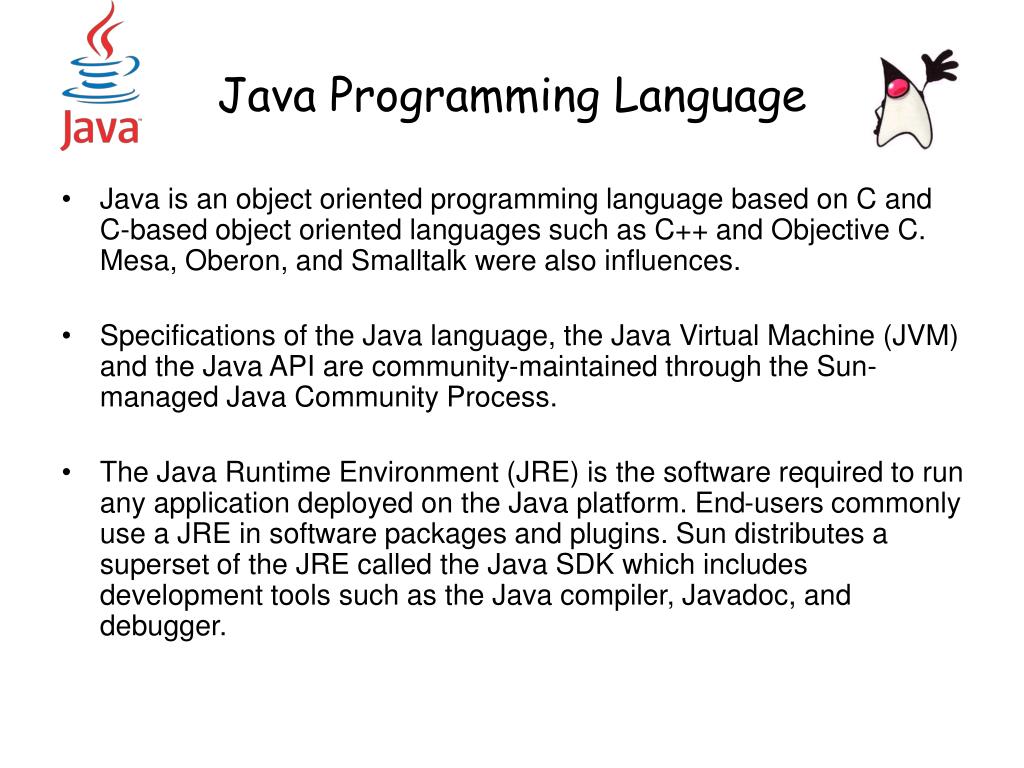 Java

Java Programming Language

• Java is an object oriented programming language based on C and C-based object oriented languages such as C++ and Objective C. Mesa, Oberon, and Smalltalk were also influences.

• Specifications of the Java language, the Java Virtual Machine (JVM) and the Java API are community-maintained through the Sun-managed Java Community Process.

• The Java Runtime Environment (JRE) is the software required to run any application deployed on the Java platform. End-users commonly use a JRE in software packages and plugins. Sun distributes a superset of the JRE called the Java SDK which includes development tools such as the Java compiler, Javadoc, and debugger.